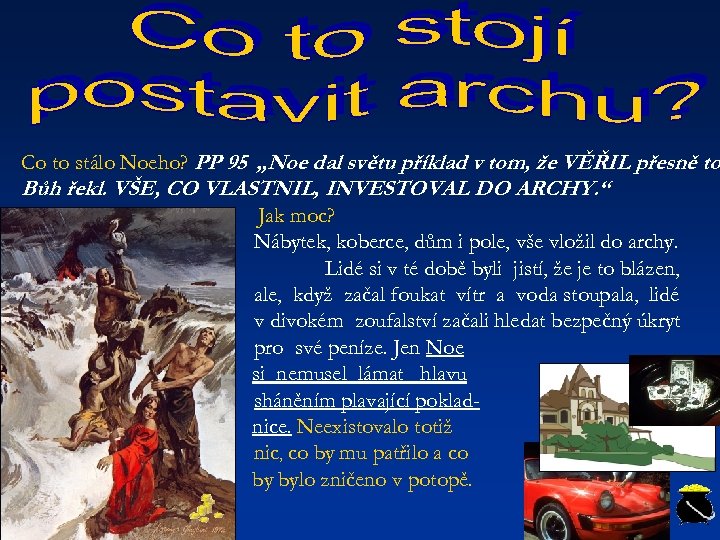 Co to stojí postavit archu?

Co to stálo Noeho? PP 95 „Noe dal světu příklad v tom, že VĚŘIL přesně to Bůh řekl. VŠE, CO VLASTNIL, INVESTOVAL DO ARCHY.“

Jak moc?

Nábytek, koberce, dům i pole, vše vložil do archy. Lidé si v té době byli jistí, že je to blázen, ale, když začal foukat vítr a voda stoupala, lidé v divokém zoufalství začali hledat bezpečný úkryt pro své peníze. Jen Noe si nemusel lámat hlavu sháněním plavající pokladnice. Neexistovalo totiž nic, co by mu patřilo a co by bylo zničeno v potopě.